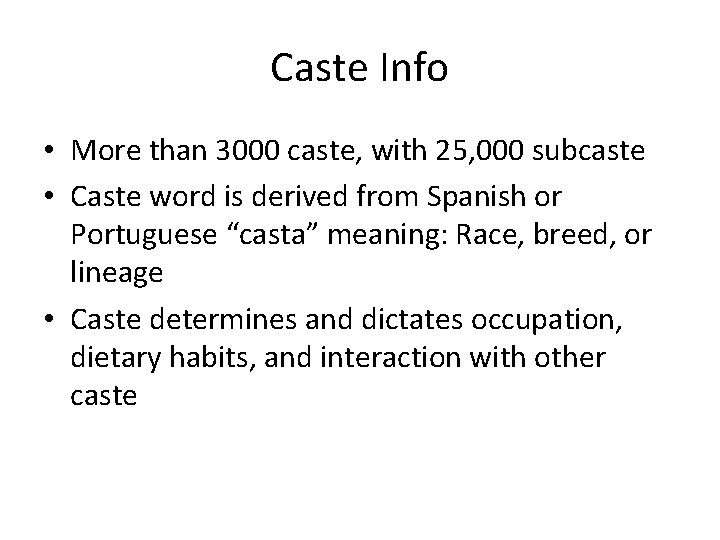 Caste Info

• More than 3000 caste, with 25,000 subcaste
• Caste word is derived from Spanish or Portuguese “casta” meaning: Race, breed, or lineage
• Caste determines and dictates occupation, dietary habits, and interaction with other caste